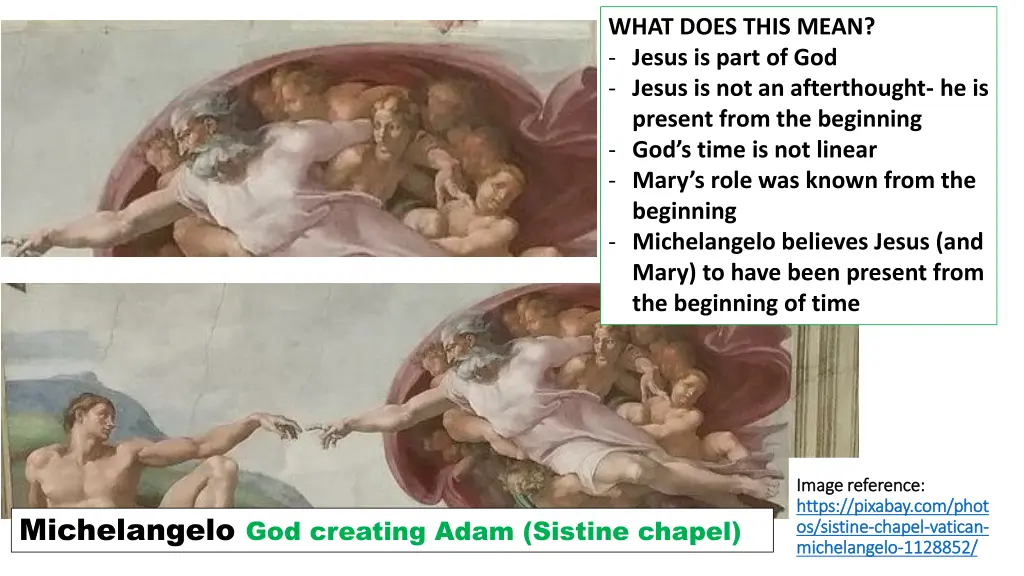 WHAT DOES THIS MEAN?
- Jesus is part of God
- Jesus is not an afterthought- he is present from the beginning
- God's time is not linear
- Mary's role was known from the beginning
- Michelangelo believes Jesus (and Mary) to have been present from the beginning of time

Image reference: https://pixabay.com/photos/sistine-chapel-vatican-michelangelo-1128852/

Michelangelo God creating Adam (Sistine chapel)